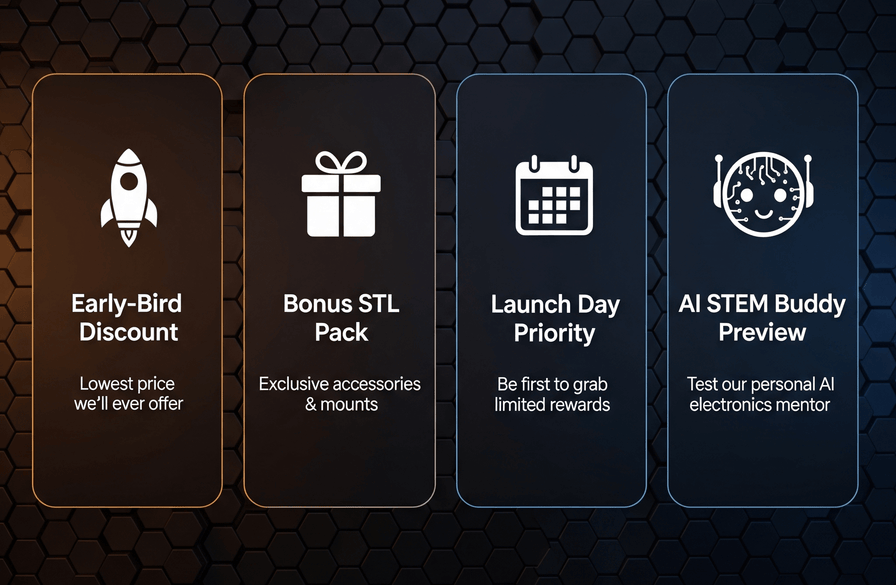 Early-Bird Discount

Lowest price we'll ever offer

Bonus STL Pack

Exclusive accessories & mounts

Launch Day Priority

Be first to grab limited rewards

AI STEM Buddy Preview

Test our personal AI electronics mentor